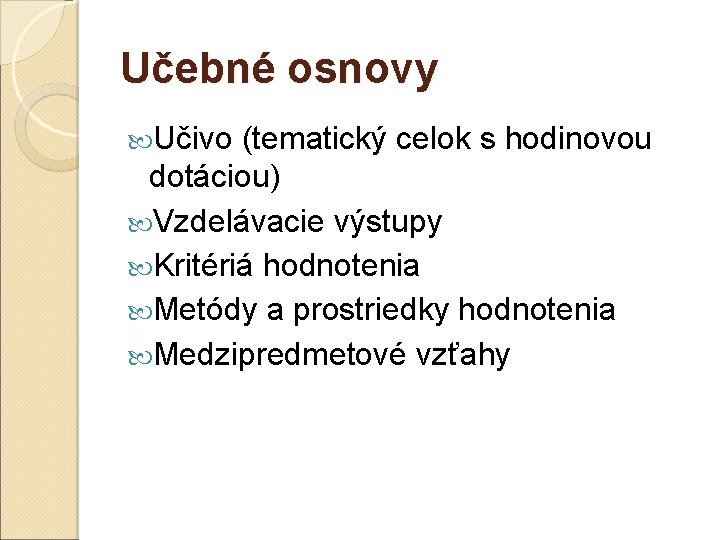 Učebné osnovy

Učivo (tematický celok s hodinovou dotáciou)

Vzdelávacie výstupy

Kritériá hodnotenia

Metódy a prostriedky hodnotenia

Medzipredmetové vzťahy